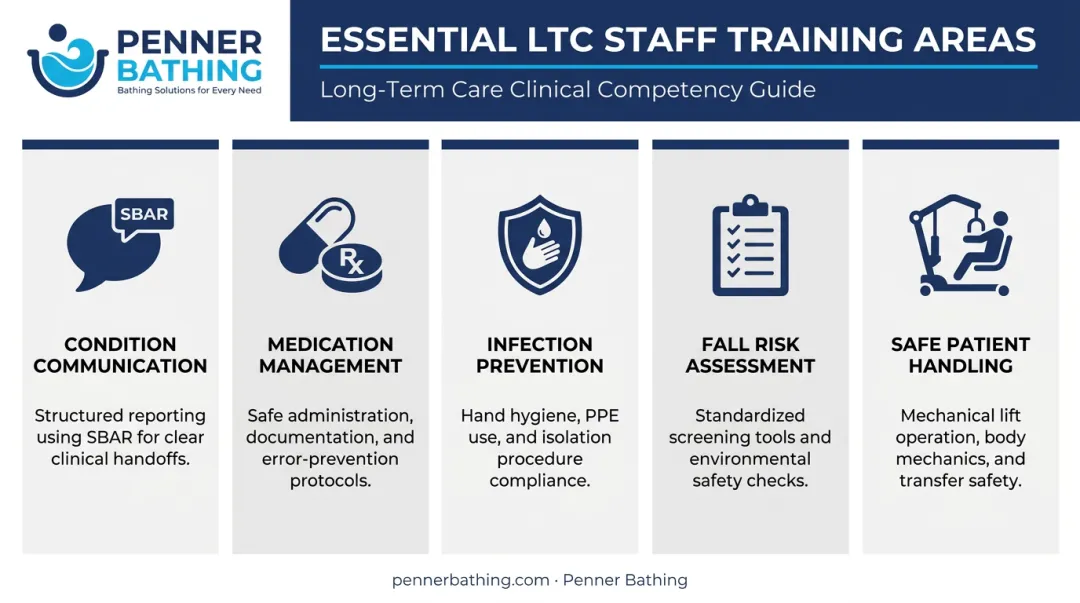 PENNER BATHING
Bathing Solutions for Every Need

ESSENTIAL LTC STAFF TRAINING AREAS
Long-Term Care Clinical Competency Guide

SBAR
CONDITION COMMUNICATION
Structured reporting using SBAR for clear clinical handoffs.

Rx
MEDICATION MANAGEMENT
Safe administration, documentation, and error-prevention protocols.

INFECTION PREVENTION
Hand hygiene, PPE use, and isolation procedure compliance.

FALL RISK ASSESSMENT
Standardized screening tools and environmental safety checks.

SAFE PATIENT HANDLING
Mechanical lift operation, body mechanics, and transfer safety.

pennerbathing.com · Penner Bathing